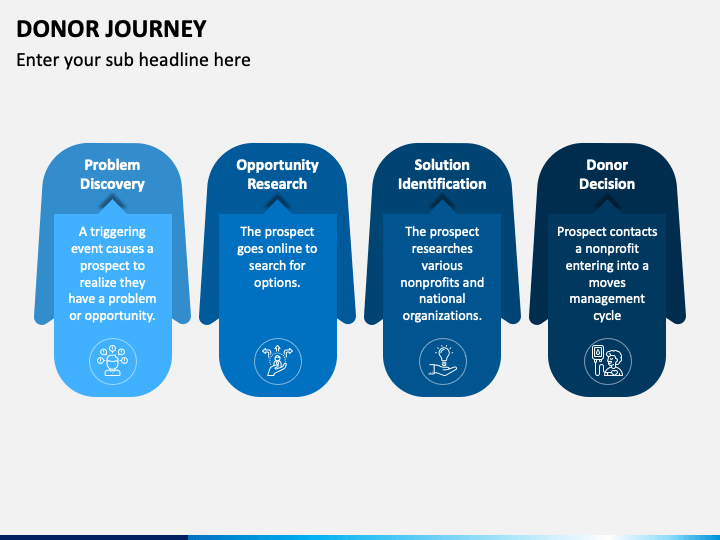 DONOR JOURNEY

Enter your sub headline here

Problem Discovery

A triggering event causes a prospect to realize they have a problem or opportunity.

Opportunity Research

The prospect goes online to search for options.

Solution Identification

The prospect researches various nonprofits and national organizations.

Donor Decision

Prospect contacts a nonprofit entering into a moves management cycle